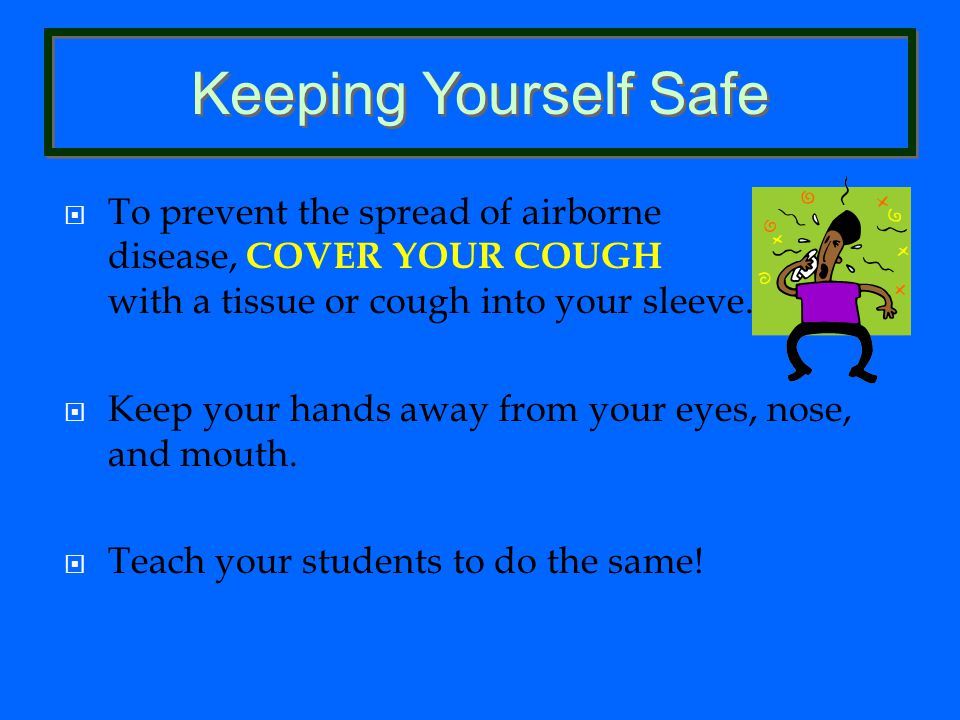 Keeping Yourself Safe

To prevent the spread of airborne disease, COVER YOUR COUGH with a tissue or cough into your sleeve.

Keep your hands away from your eyes, nose, and mouth.

Teach your students to do the same!